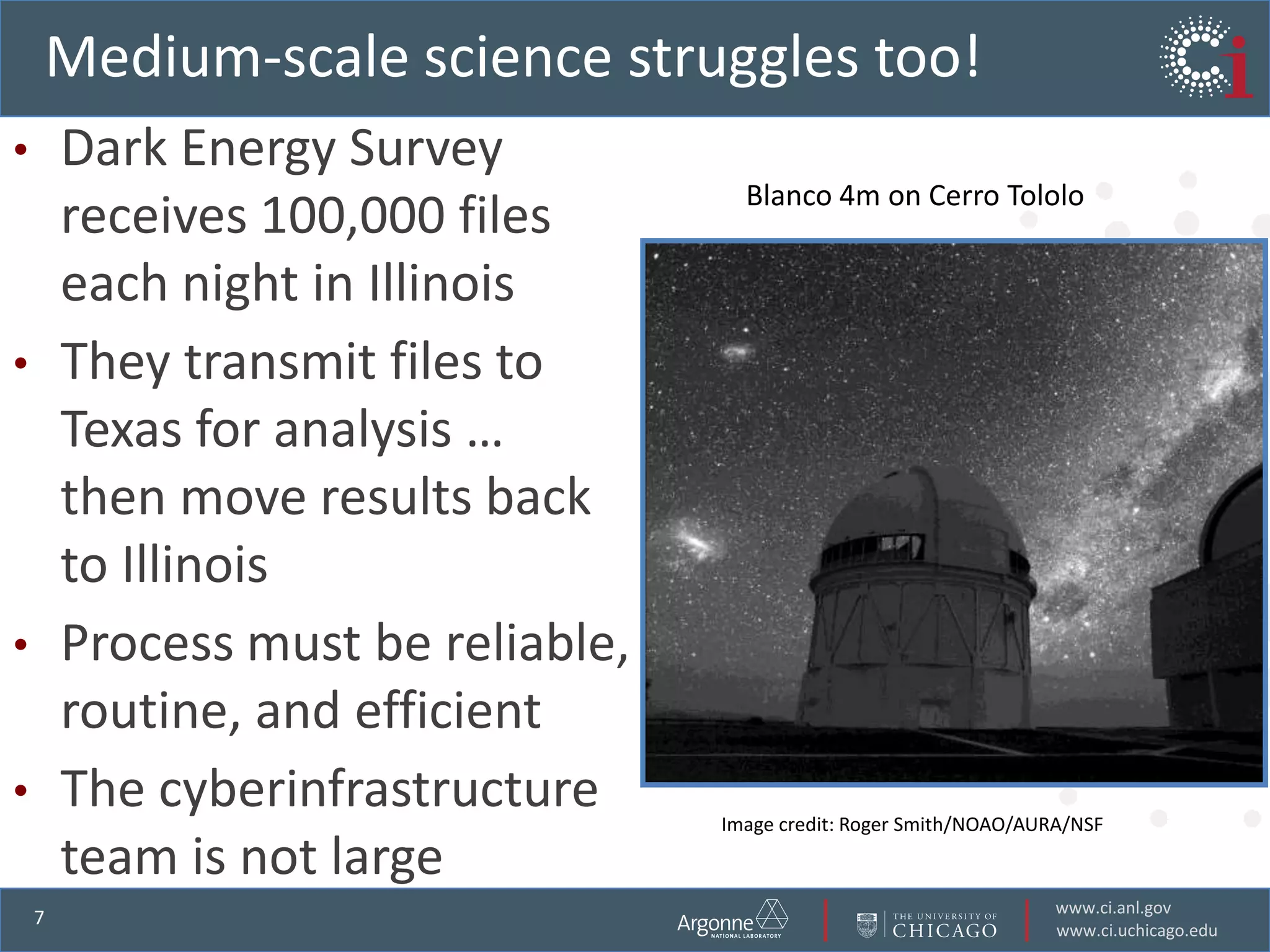 Medium-scale science struggles too!

Ci

• Dark Energy Survey receives 100,000 files each night in Illinois
• They transmit files to Texas for analysis … then move results back to Illinois
• Process must be reliable, routine, and efficient
• The cyberinfrastructure team is not large

Blanco 4m on Cerro Tololo

Image credit: Roger Smith/NOAO/AURA/NSF

7

Argonne NATIONAL LABORATORY

THE UNIVERSITY OF CHICAGO

www.ci.anl.gov
www.ci.uchicago.edu